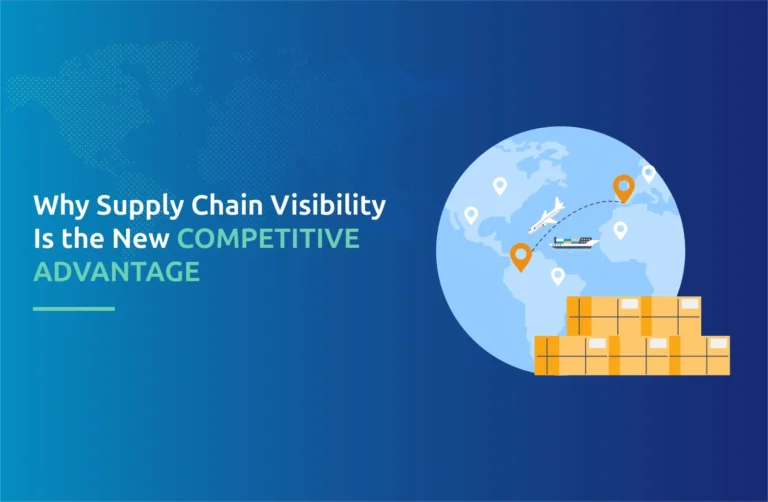 Why Supply Chain Visibility Is the New COMPETITIVE ADVANTAGE